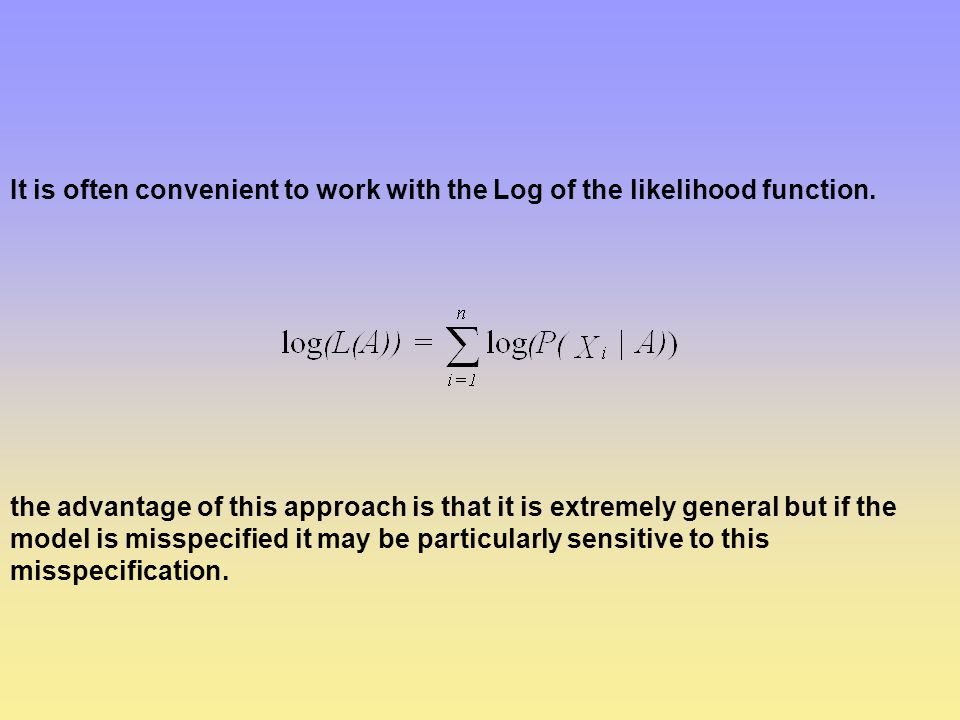 It is often convenient to work with the Log of the likelihood function.

$\log(L(A)) = \sum_{i=1}^{n} \log(P(X_i \mid A))$

the advantage of this approach is that it is extremely general but if the model is misspecified it may be particularly sensitive to this misspecification.